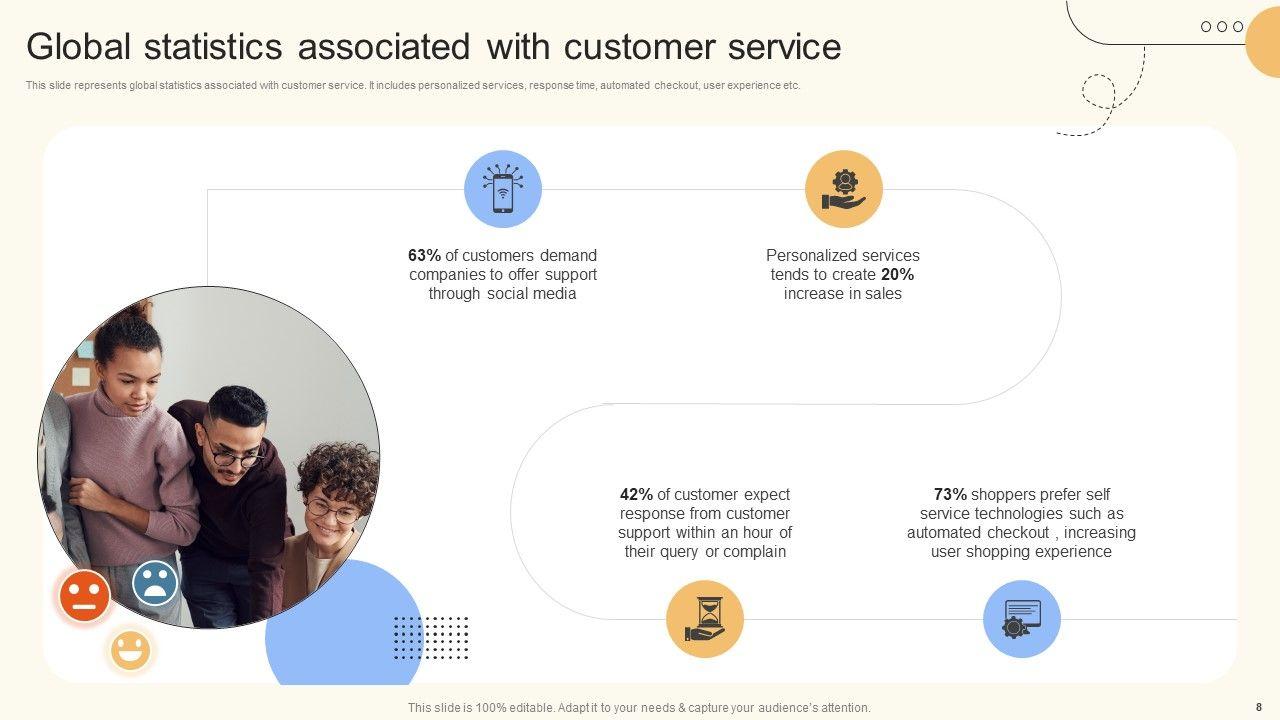 Global statistics associated with customer service

This slide represents global statistics associated with customer service. It includes personalized services, response time, automated checkout, user experience etc.

63% of customers demand companies to offer support through social media

Personalized services tends to create 20% increase in sales

42% of customer expect response from customer support within an hour of their query or complain

73% shoppers prefer self service technologies such as automated checkout , increasing user shopping experience

This slide is 100% editable. Adapt it to your needs & capture your audience's attention.

8